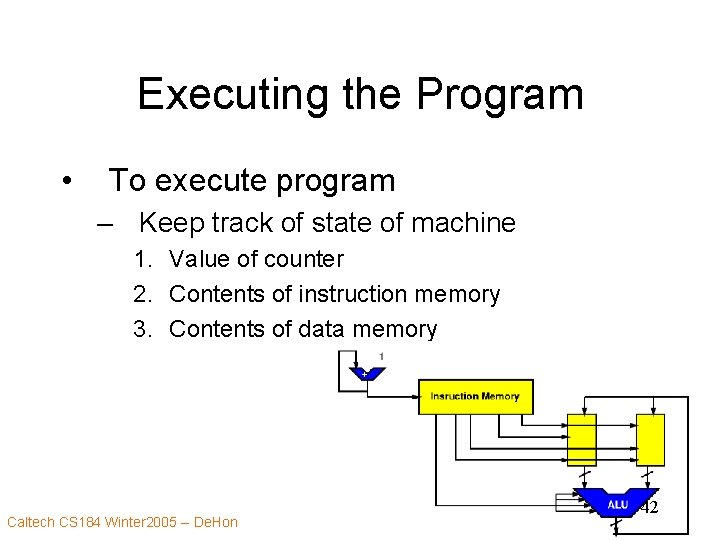 Executing the Program

• To execute program

– Keep track of state of machine

1. Value of counter
2. Contents of instruction memory
3. Contents of data memory

1

+

Insruction Memory

ALU

42

Caltech CS184 Winter2005 – DeHon